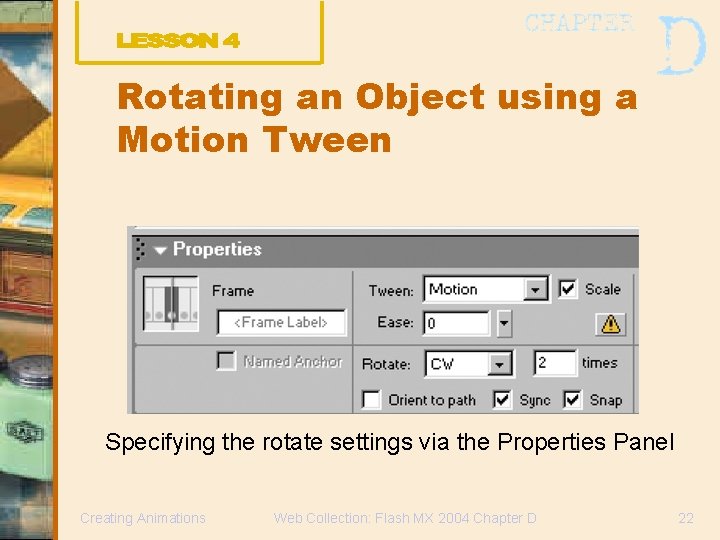 LESSON 4

CHAPTER D

Rotating an Object using a Motion Tween

Properties

Frame

<Frame Label>

Named Anchor

Tween: Motion

Scale

Ease: 0

Rotate: CW

2 times

Orient to path

Sync

Snap

Specifying the rotate settings via the Properties Panel

Creating Animations

Web Collection: Flash MX 2004 Chapter D

22